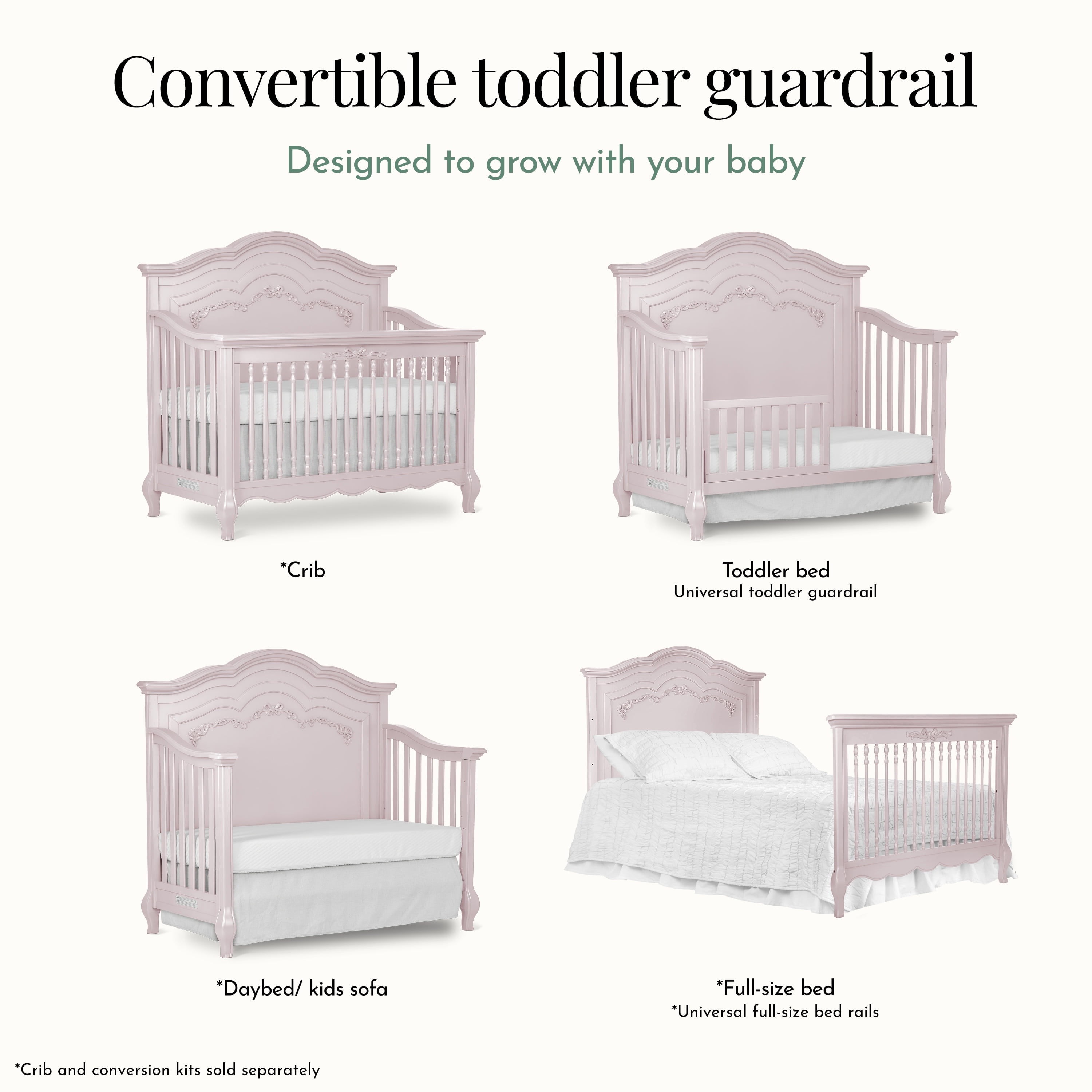 Convertible toddler guardrail

Designed to grow with your baby

*Crib

Toddler bed
Universal toddler guardrail

*Daybed/ kids sofa

*Full-size bed
*Universal full-size bed rails

*Crib and conversion kits sold separately